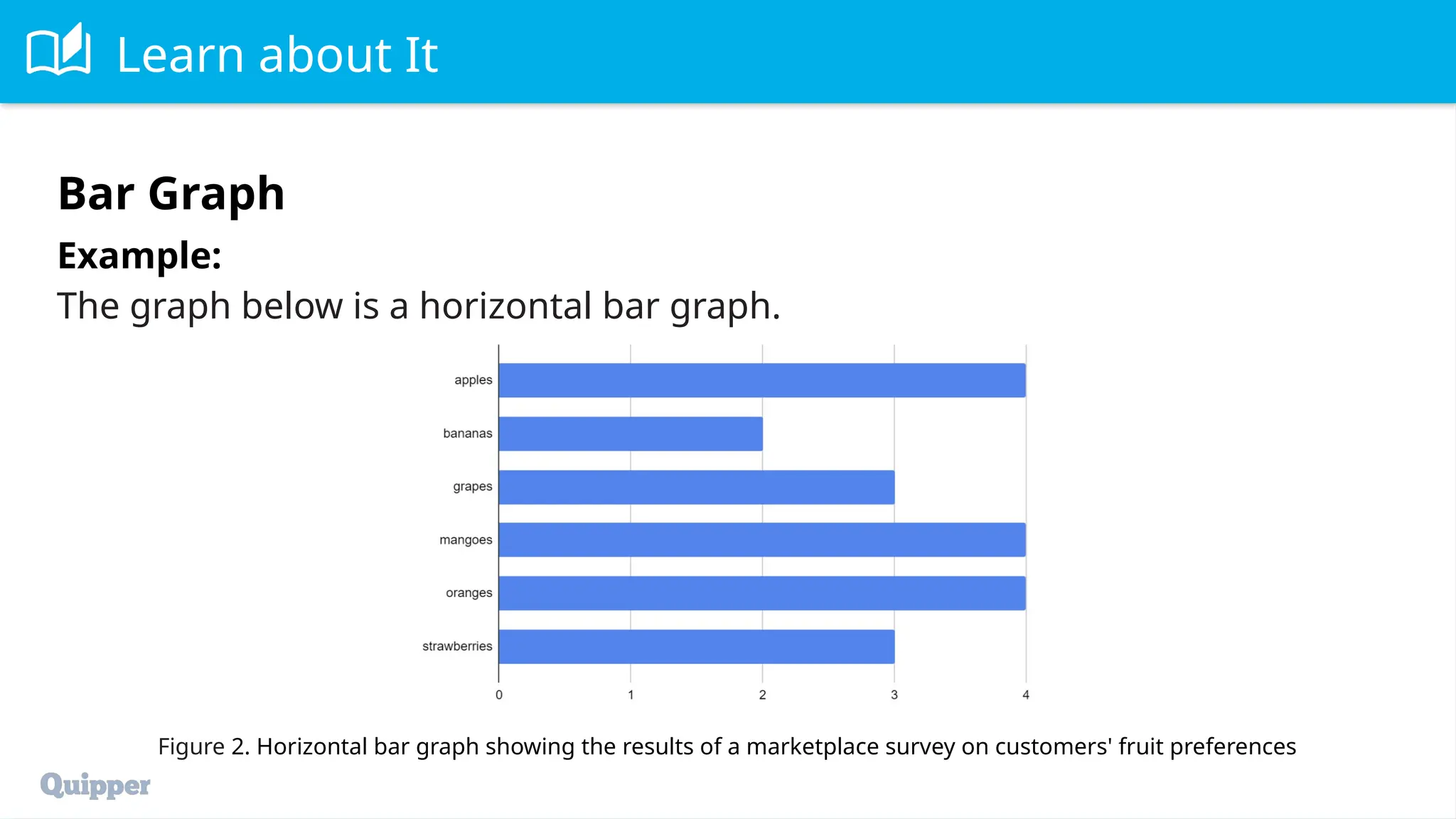 Learn about It

Bar Graph

Example:

The graph below is a horizontal bar graph.

apples
bananas
grapes
mangoes
oranges
strawberries

0
1
2
3
4

Figure 2. Horizontal bar graph showing the results of a marketplace survey on customers' fruit preferences

Quipper